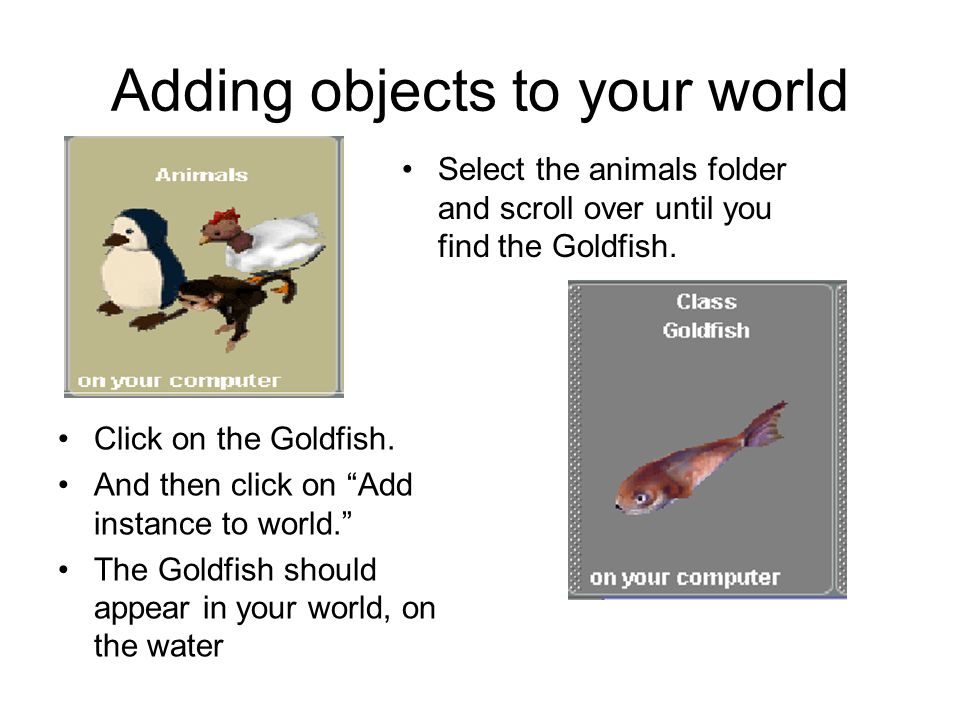 Adding objects to your world

Animals

on your computer

• Select the animals folder and scroll over until you find the Goldfish.

Class
Goldfish

on your computer

• Click on the Goldfish.
• And then click on “Add instance to world.”
• The Goldfish should appear in your world, on the water